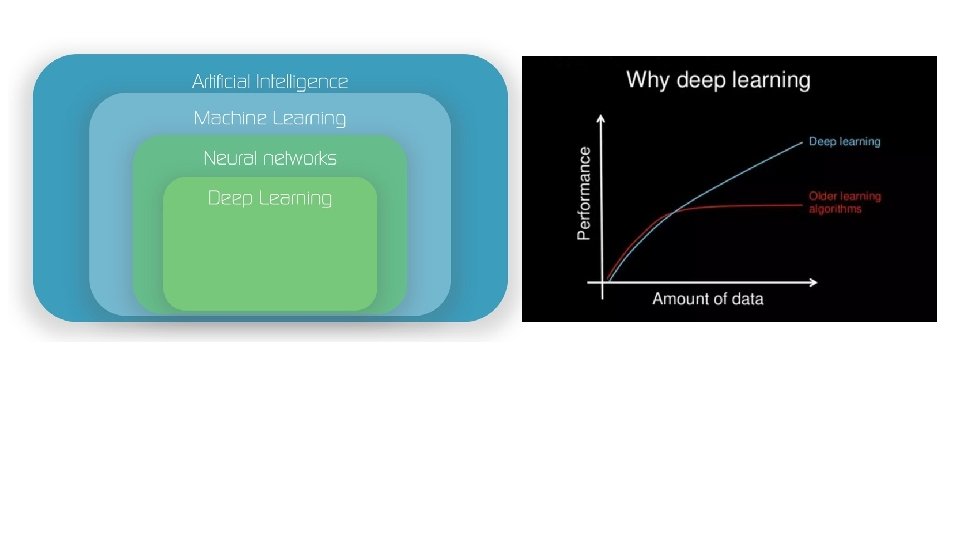 Artificial Intelligence

Machine Learning

Neural networks

Deep Learning

Why deep learning

Performance

Deep learning

Older learning algorithms

Amount of data